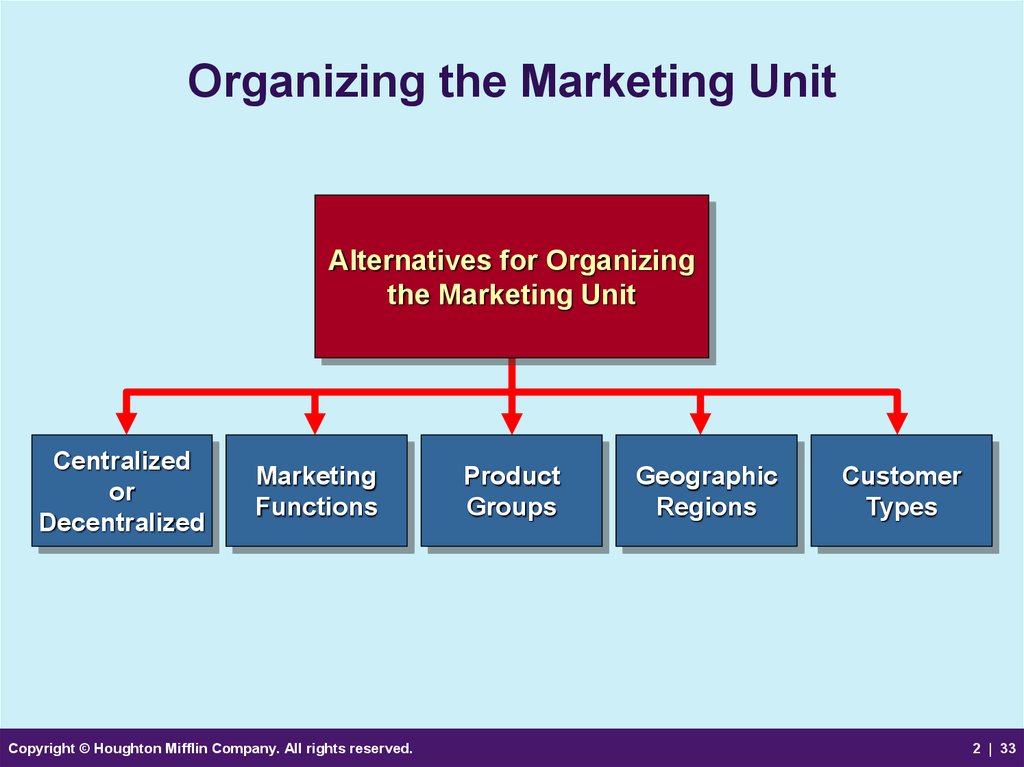 Organizing the Marketing Unit

Alternatives for Organizing the Marketing Unit

Centralized or Decentralized

Marketing Functions

Product Groups

Geographic Regions

Customer Types

Copyright © Houghton Mifflin Company. All rights reserved.

2 | 33